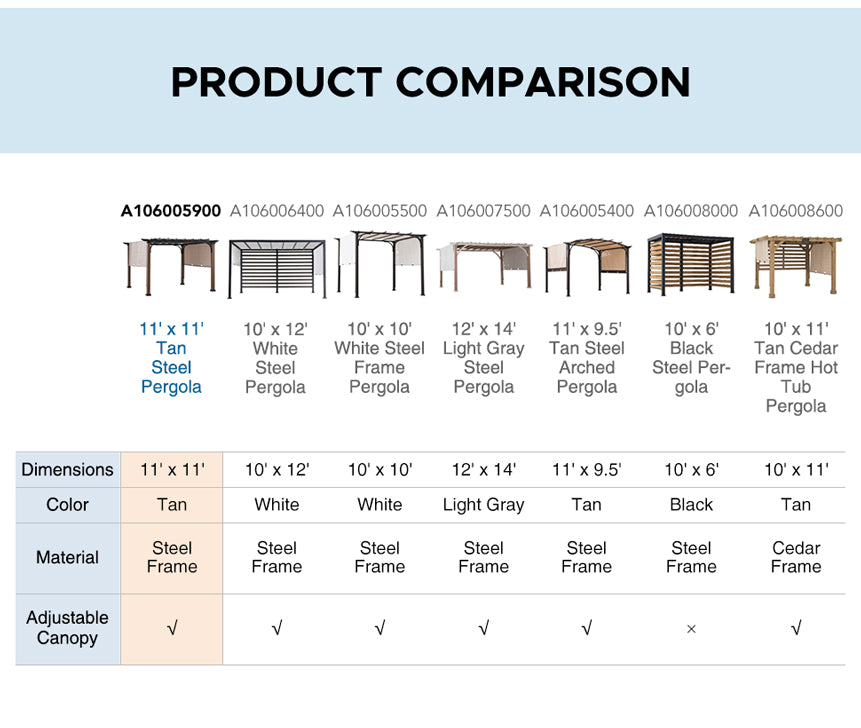 PRODUCT COMPARISON

| | A106005900 | A106006400 | A106005500 | A106007500 | A106005400 | A106008000 | A106008600 |
|---|---|---|---|---|---|---|---|
| | 11' x 11' Tan Steel Pergola | 10' x 12' White Steel Pergola | 10' x 10' White Steel Frame Pergola | 12' x 14' Light Gray Steel Pergola | 11' x 9.5' Tan Steel Arched Pergola | 10' x 6' Black Steel Pergola | 10' x 11' Tan Cedar Frame Hot Tub Pergola |
| Dimensions | 11' x 11' | 10' x 12' | 10' x 10' | 12' x 14' | 11' x 9.5' | 10' x 6' | 10' x 11' |
| Color | Tan | White | White | Light Gray | Tan | Black | Tan |
| Material | Steel Frame | Steel Frame | Steel Frame | Steel Frame | Steel Frame | Steel Frame | Cedar Frame |
| Adjustable Canopy | √ | √ | √ | √ | √ | × | √ |